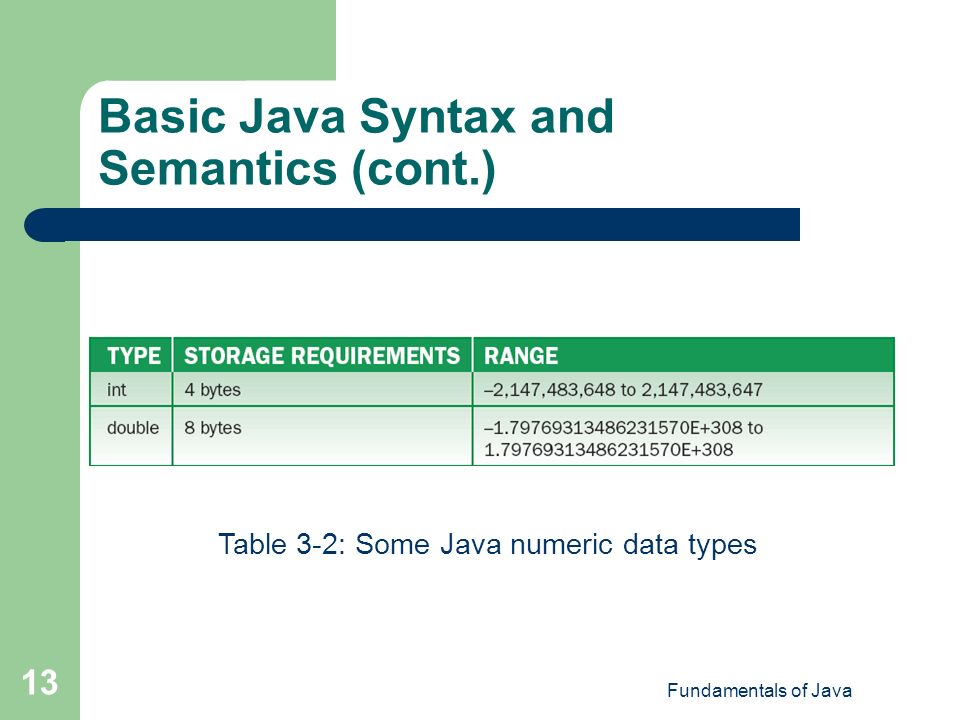 Basic Java Syntax and Semantics (cont.)

| TYPE | STORAGE REQUIREMENTS | RANGE |
|---|---|---|
| int | 4 bytes | –2,147,483,648 to 2,147,483,647 |
| double | 8 bytes | –1.79769313486231570E+308 to 1.79769313486231570E+308 |

Table 3-2: Some Java numeric data types

13

Fundamentals of Java